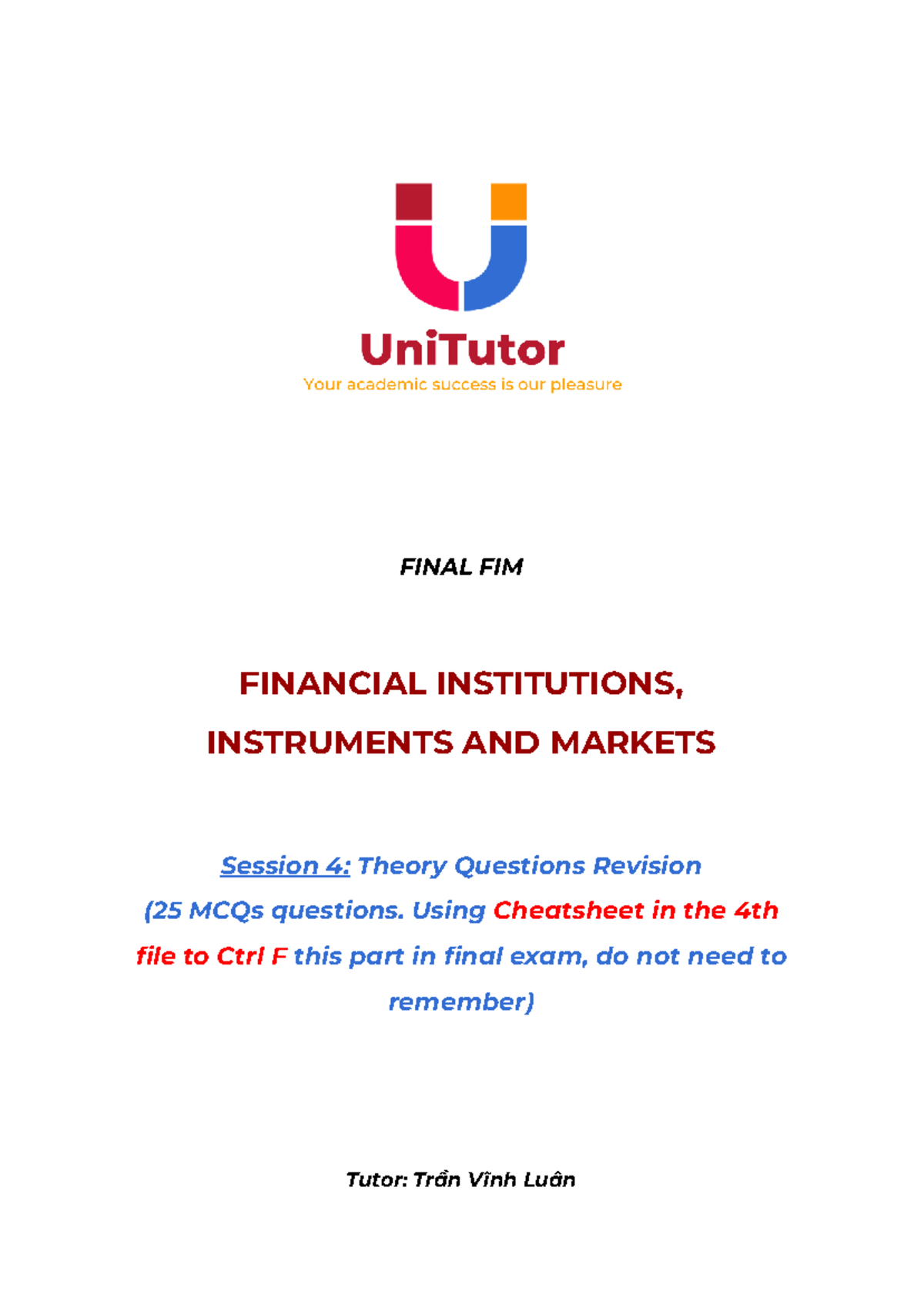 UniTutor
Your academic success is our pleasure

FINAL FIM

FINANCIAL INSTITUTIONS,
INSTRUMENTS AND MARKETS

Session 4: Theory Questions Revision
(25 MCQs questions. Using Cheatsheet in the 4th file to Ctrl F this part in final exam, do not need to remember)

Tutor: Trần Vĩnh Luân